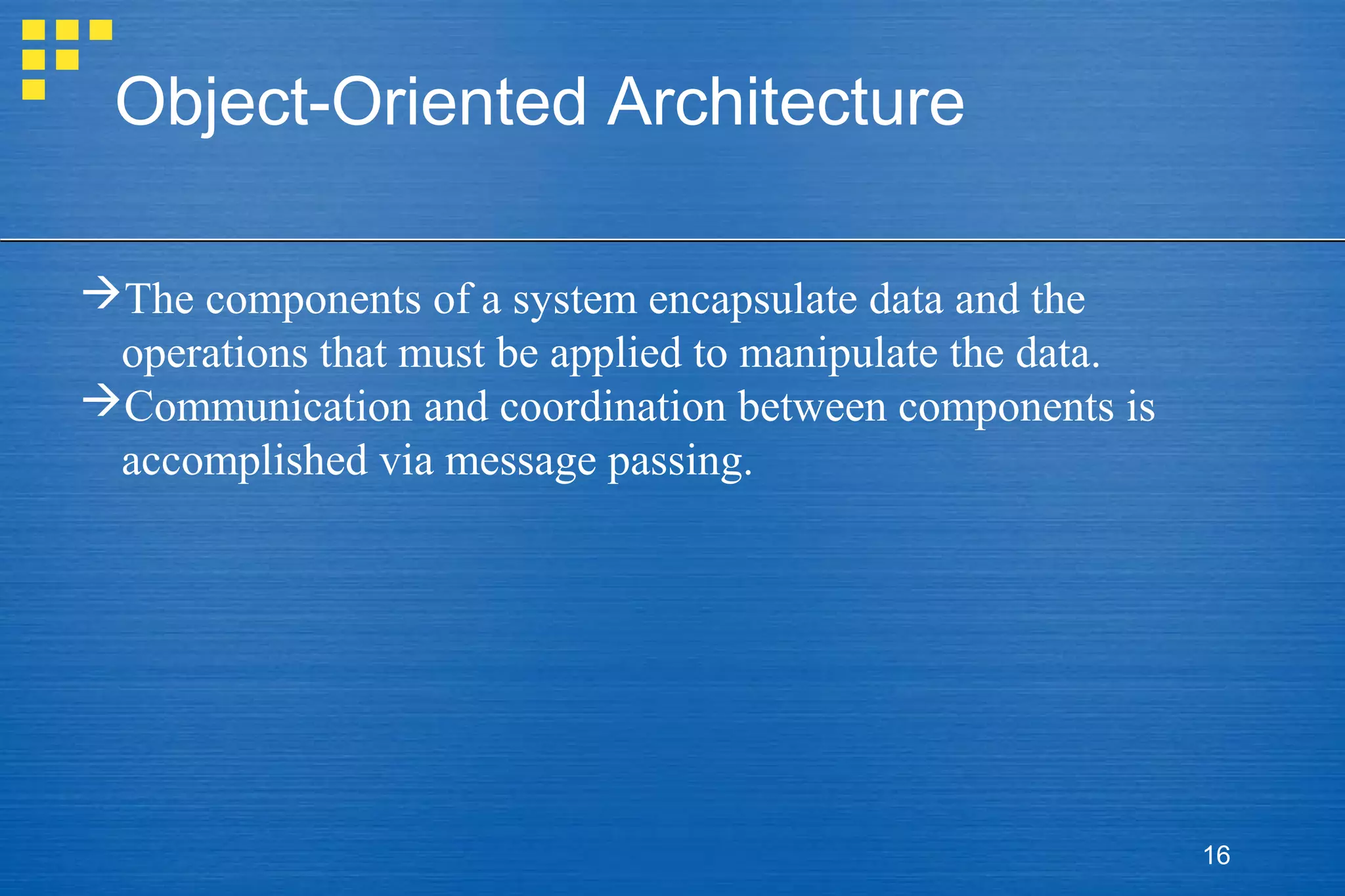 Object-Oriented Architecture

→The components of a system encapsulate data and the operations that must be applied to manipulate the data.
→Communication and coordination between components is accomplished via message passing.

16